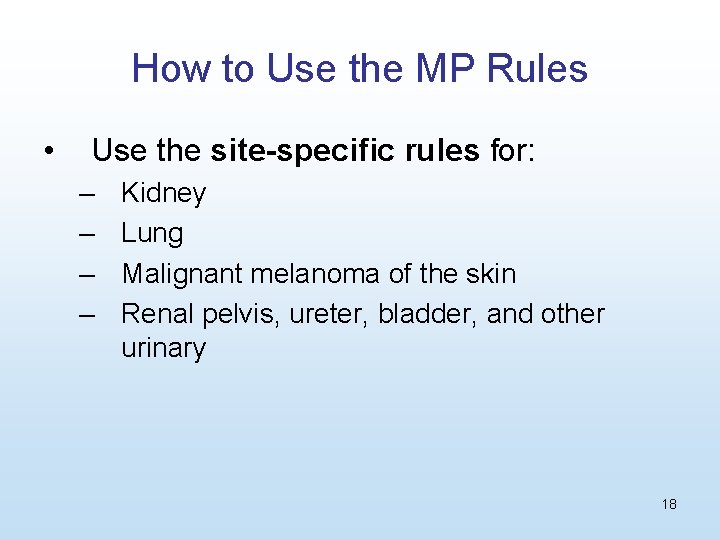 How to Use the MP Rules

• Use the site-specific rules for:
– Kidney
– Lung
– Malignant melanoma of the skin
– Renal pelvis, ureter, bladder, and other urinary

18